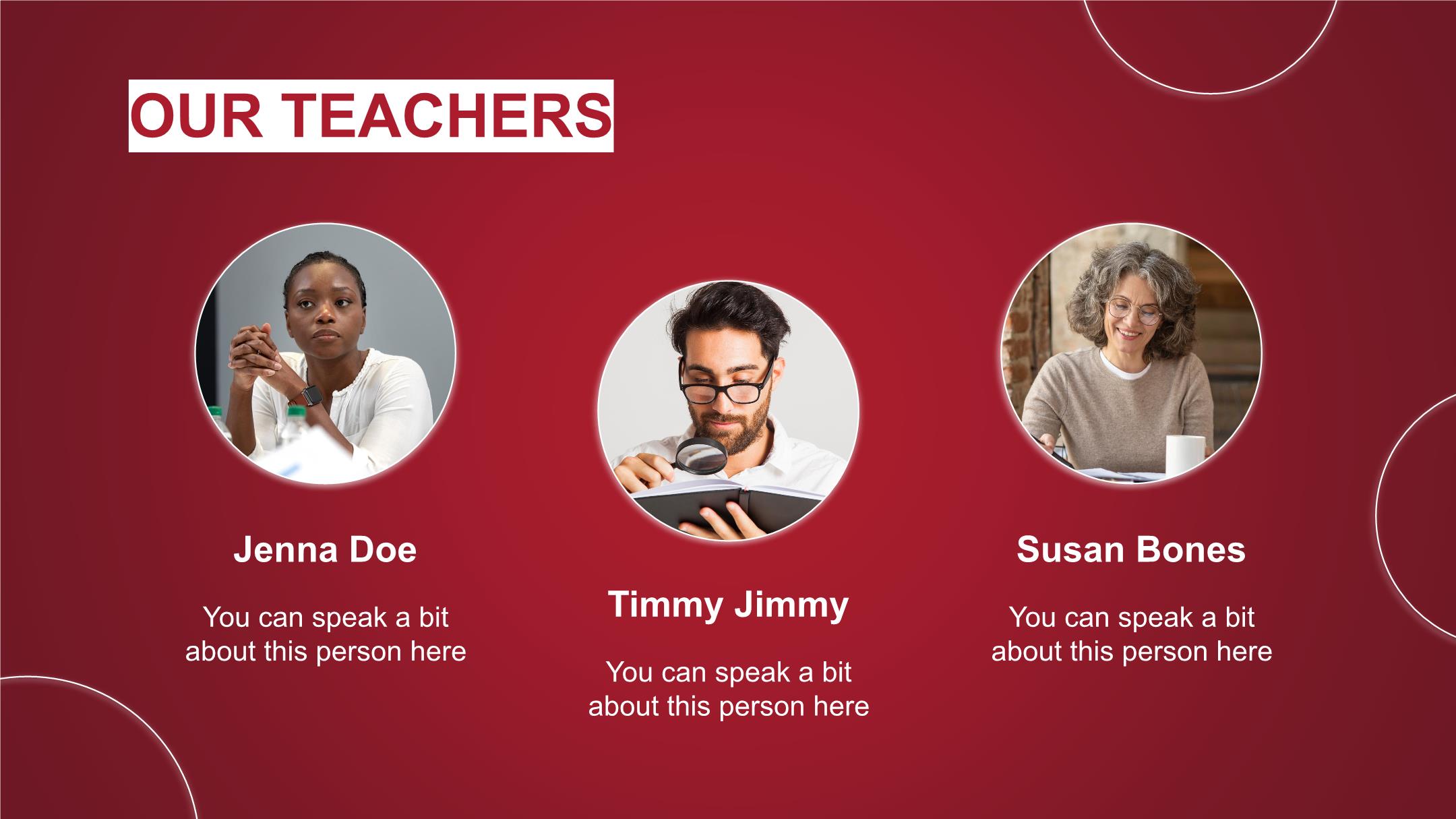 OUR TEACHERS

Jenna Doe

You can speak a bit about this person here

Timmy Jimmy

You can speak a bit about this person here

Susan Bones

You can speak a bit about this person here